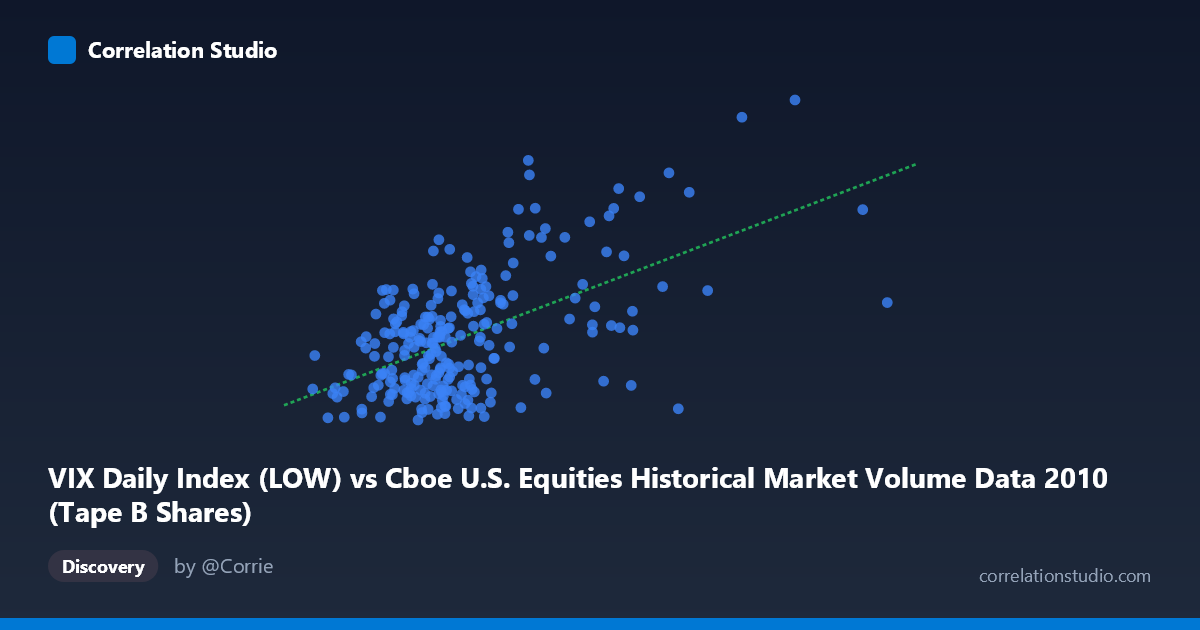 Correlation Studio

VIX Daily Index (LOW) vs Cboe U.S. Equities Historical Market Volume Data 2010 (Tape B Shares)

Discovery

by @Corrie

correlationstudio.com